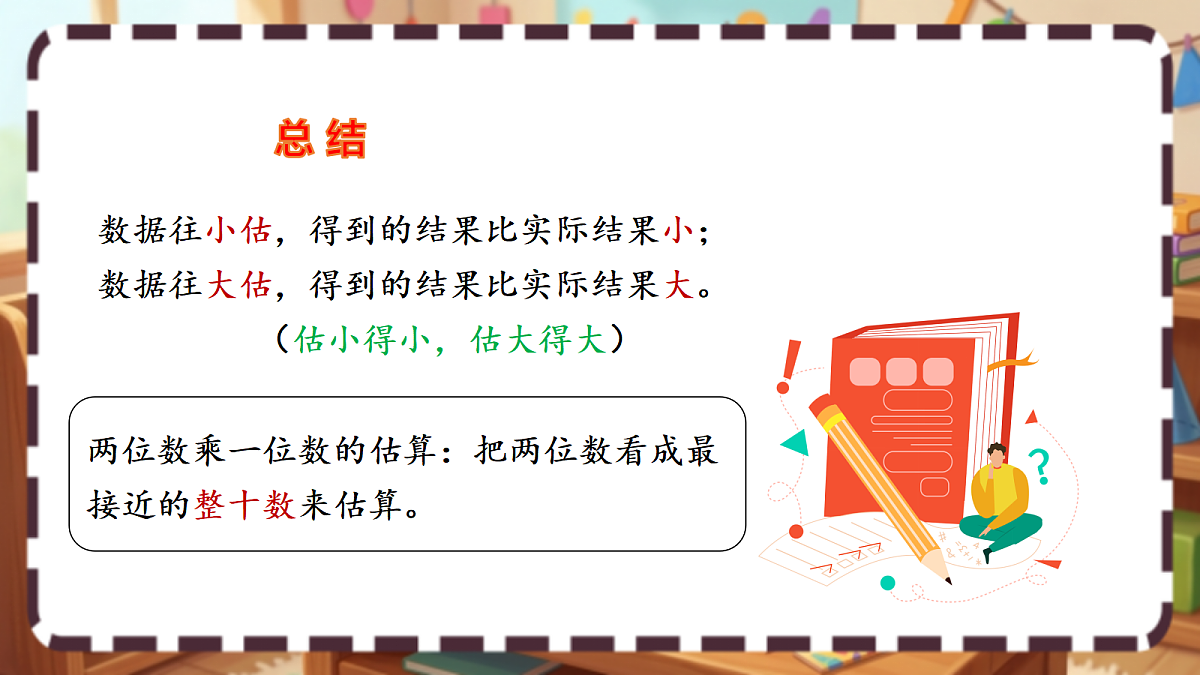 总结

数据往小估，得到的结果比实际结果小；
数据往大估，得到的结果比实际结果大。
（估小得小，估大得大）

两位数乘一位数的估算：把两位数看成最接近的整十数来估算。